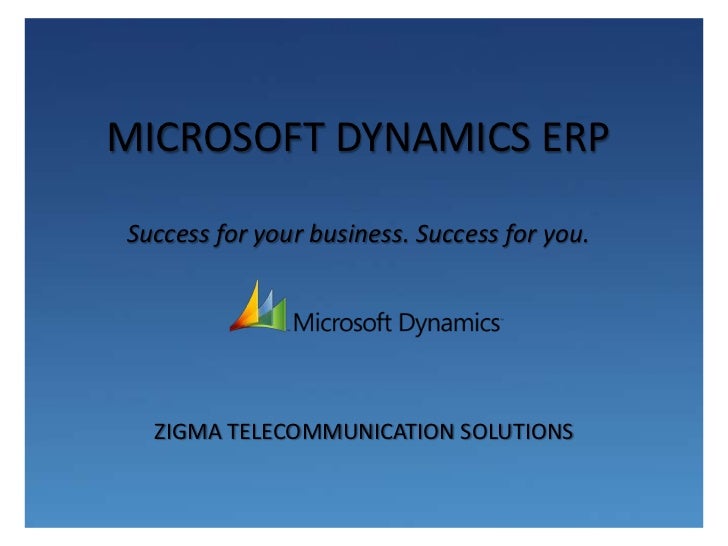 MICROSOFT DYNAMICS ERP

Success for your business. Success for you.

Microsoft Dynamics

ZIGMA TELECOMMUNICATION SOLUTIONS